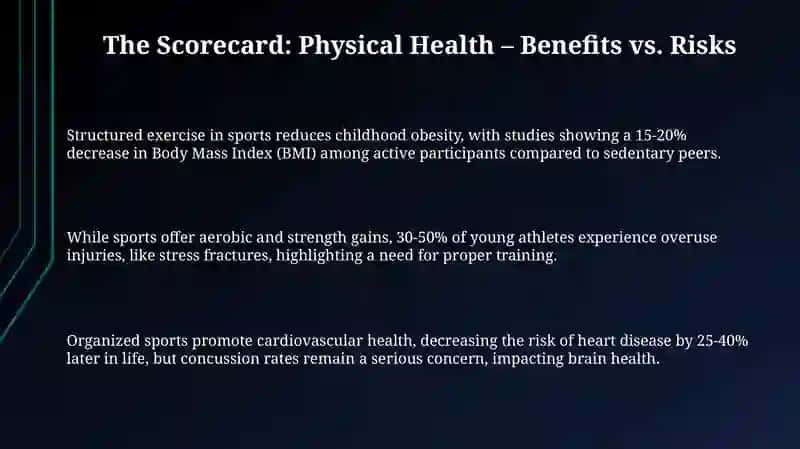 The Scorecard: Physical Health – Benefits vs. Risks

Structured exercise in sports reduces childhood obesity, with studies showing a 15-20% decrease in Body Mass Index (BMI) among active participants compared to sedentary peers.

While sports offer aerobic and strength gains, 30-50% of young athletes experience overuse injuries, like stress fractures, highlighting a need for proper training.

Organized sports promote cardiovascular health, decreasing the risk of heart disease by 25-40% later in life, but concussion rates remain a serious concern, impacting brain health.